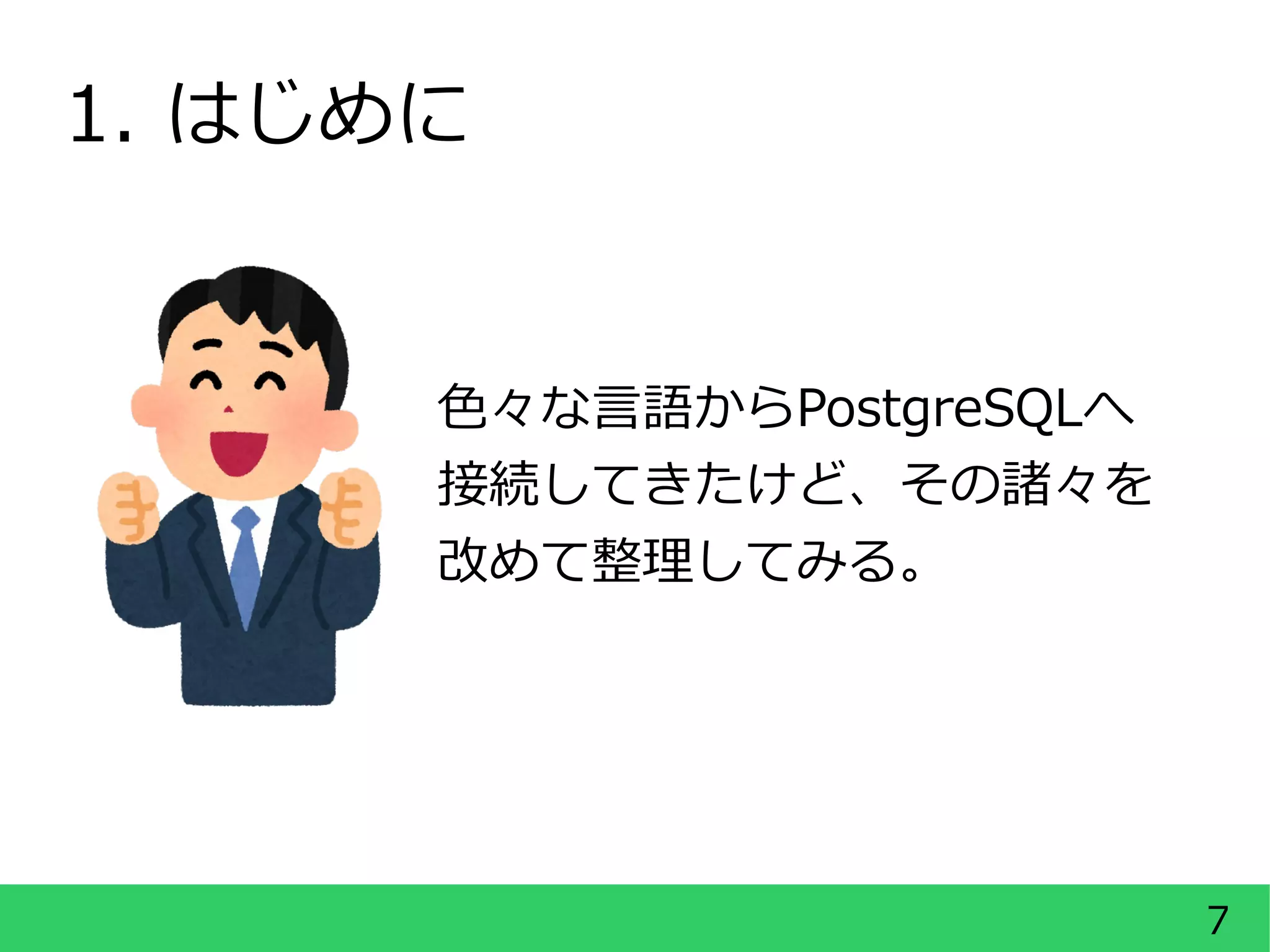 1. はじめに

色々な言語からPostgreSQLへ接続してきたけど、その諸々を改めて整理してみる。

7